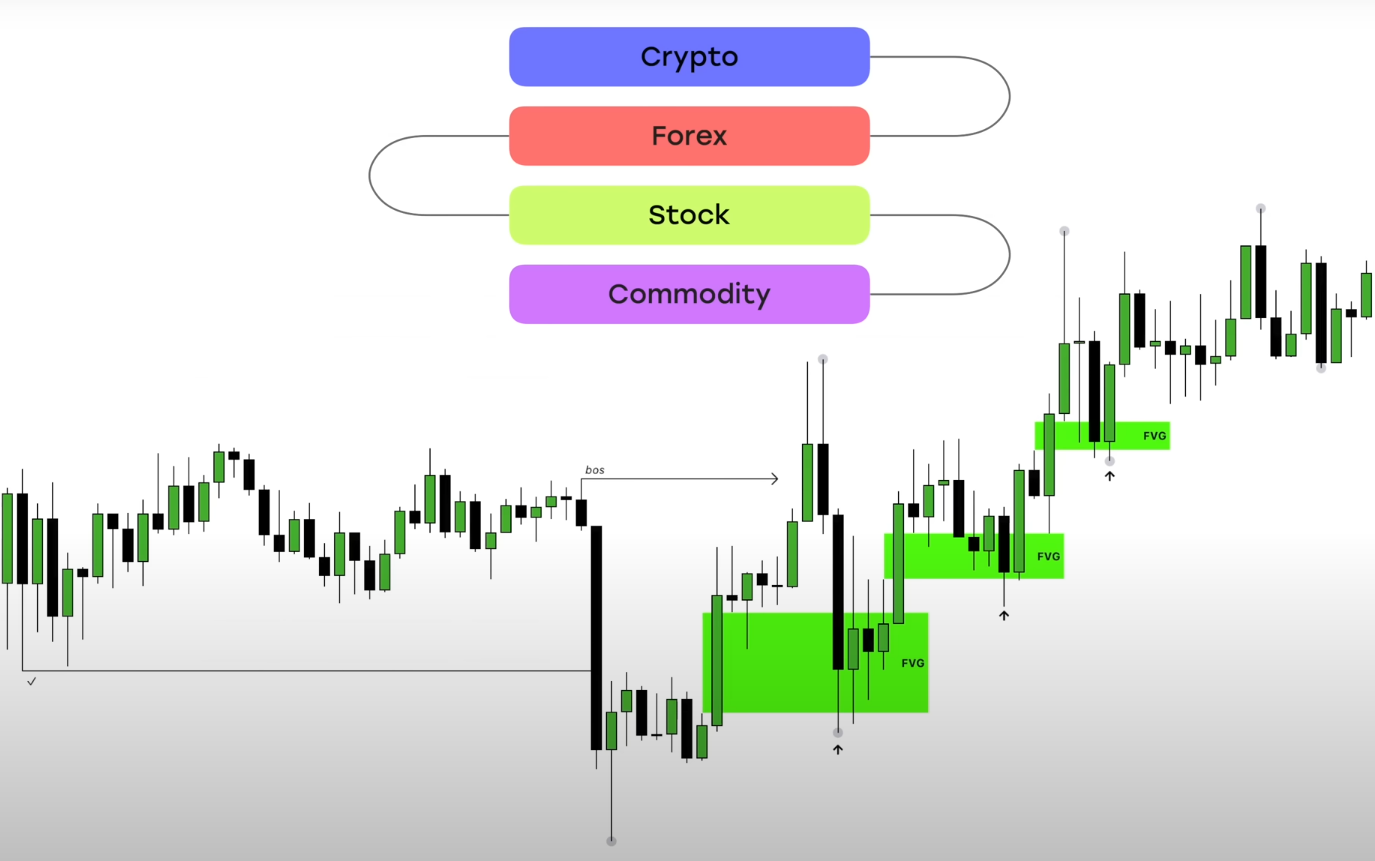 Crypto

Forex

Stock

Commodity

bos

FVG

FVG

FVG